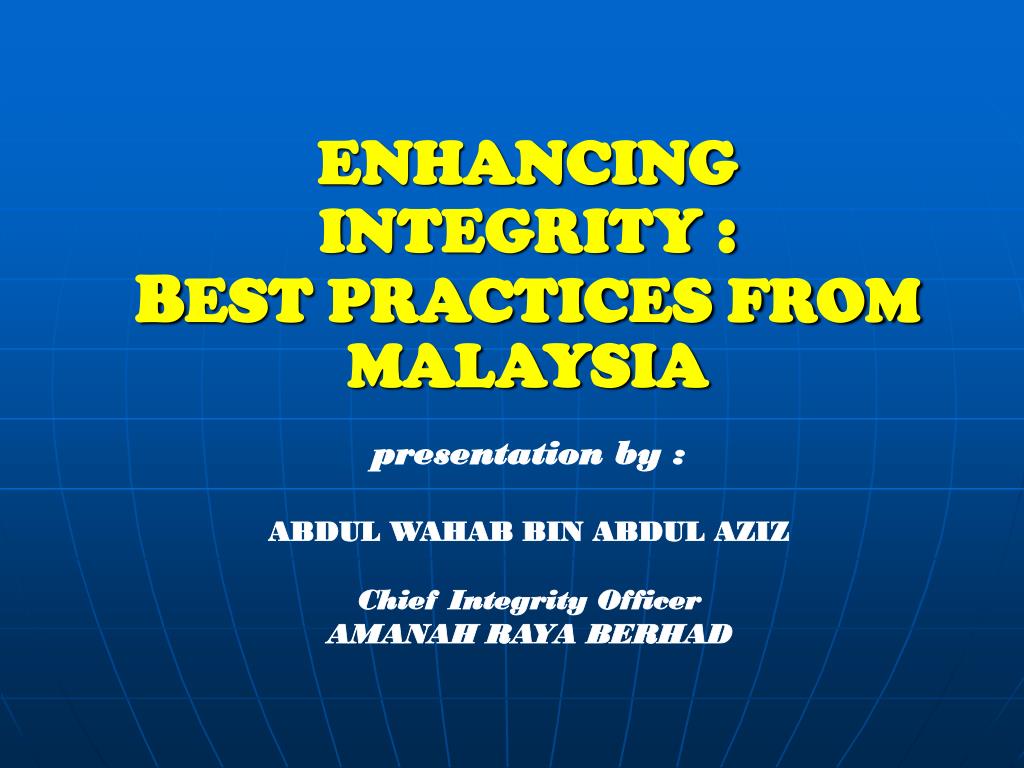 ENHANCING INTEGRITY :
BEST PRACTICES FROM MALAYSIA

presentation by :

ABDUL WAHAB BIN ABDUL AZIZ

Chief Integrity Officer
AMANAH RAYA BERHAD